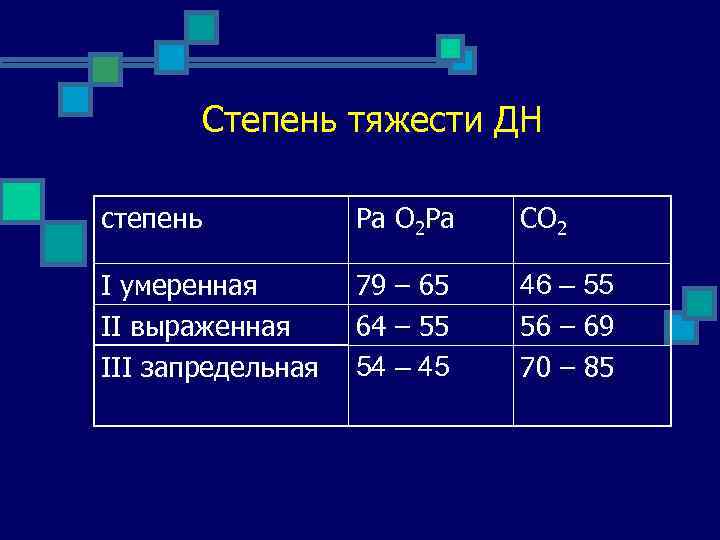 Степень тяжести ДН

| степень | Pa $O_2$Pa | $CO_2$ |
|---|---|---|
| I умеренная | 79 – 65 | 46 – 55 |
| II выраженная | 64 – 55 | 56 – 69 |
| III запредельная | 54 – 45 | 70 – 85 |